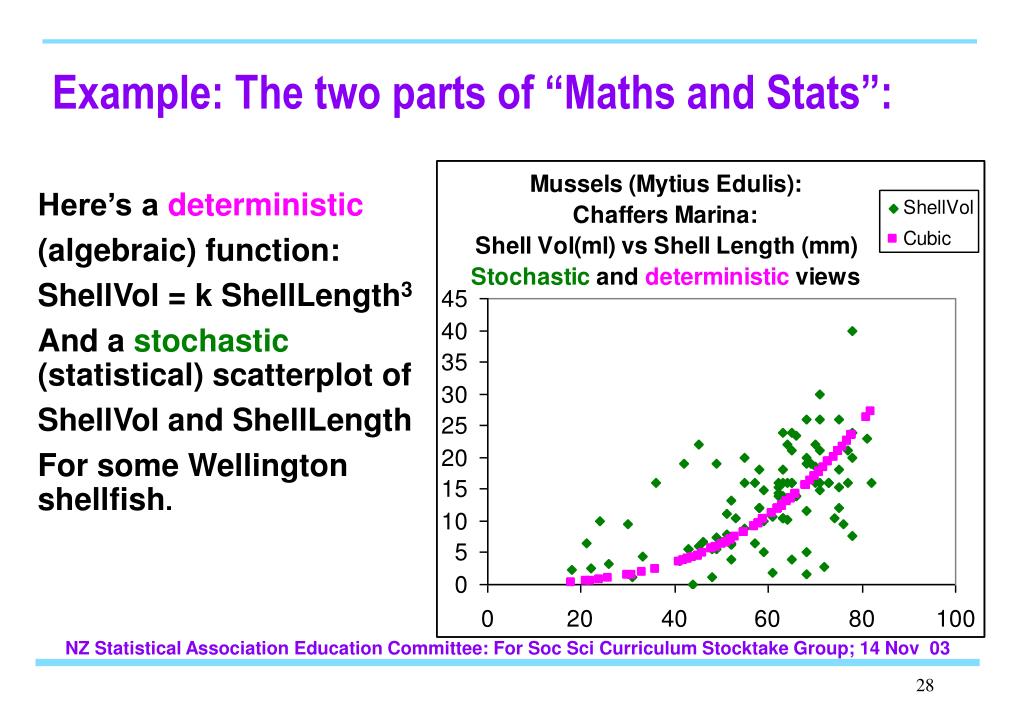 Example: The two parts of “Maths and Stats”:

Here’s a deterministic (algebraic) function:

ShellVol = k ShellLength$^3$

And a stochastic (statistical) scatterplot of ShellVol and ShellLength

For some Wellington shellfish.

Mussels (Mytius Edulis): Chaffers Marina: Shell Vol(ml) vs Shell Length (mm) Stochastic and deterministic views

ShellVol
Cubic

45
40
35
30
25
20
15
10
5
0

0 20 40 60 80 100

NZ Statistical Association Education Committee: For Soc Sci Curriculum Stocktake Group; 14 Nov 03

28